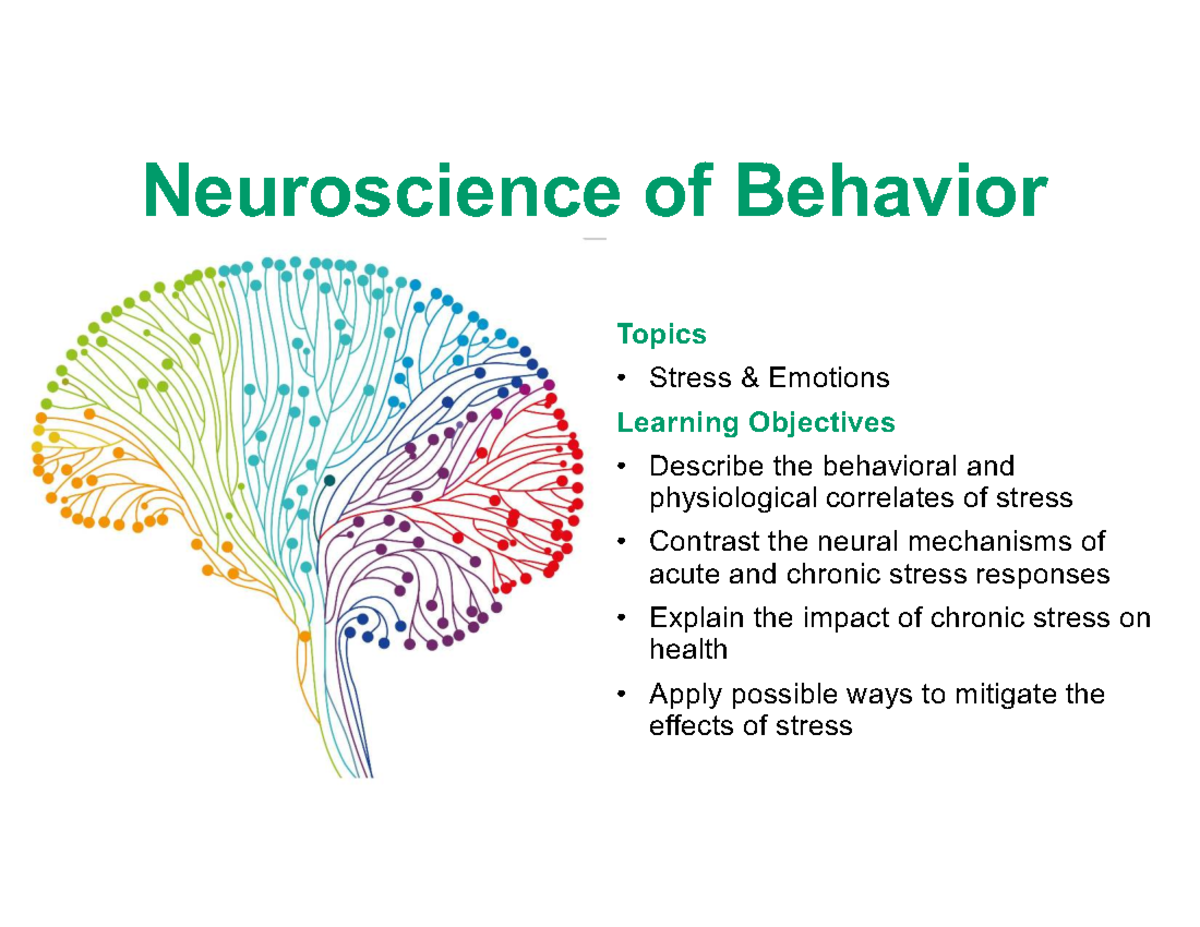 Neuroscience of Behavior

Topics

• Stress & Emotions

Learning Objectives

• Describe the behavioral and physiological correlates of stress

• Contrast the neural mechanisms of acute and chronic stress responses

• Explain the impact of chronic stress on health

• Apply possible ways to mitigate the effects of stress